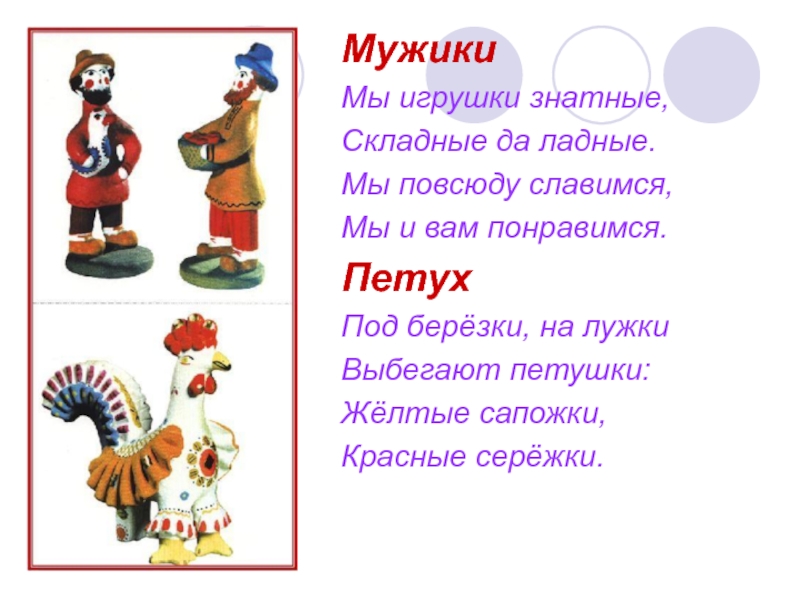 Мужики

Мы игрушки знатные,
Складные да ладные.
Мы повсюду славимся,
Мы и вам понравимся.

Петух

Под берёзки, на лужки
Выбегают петушки:
Жёлтые сапожки,
Красные серёжки.